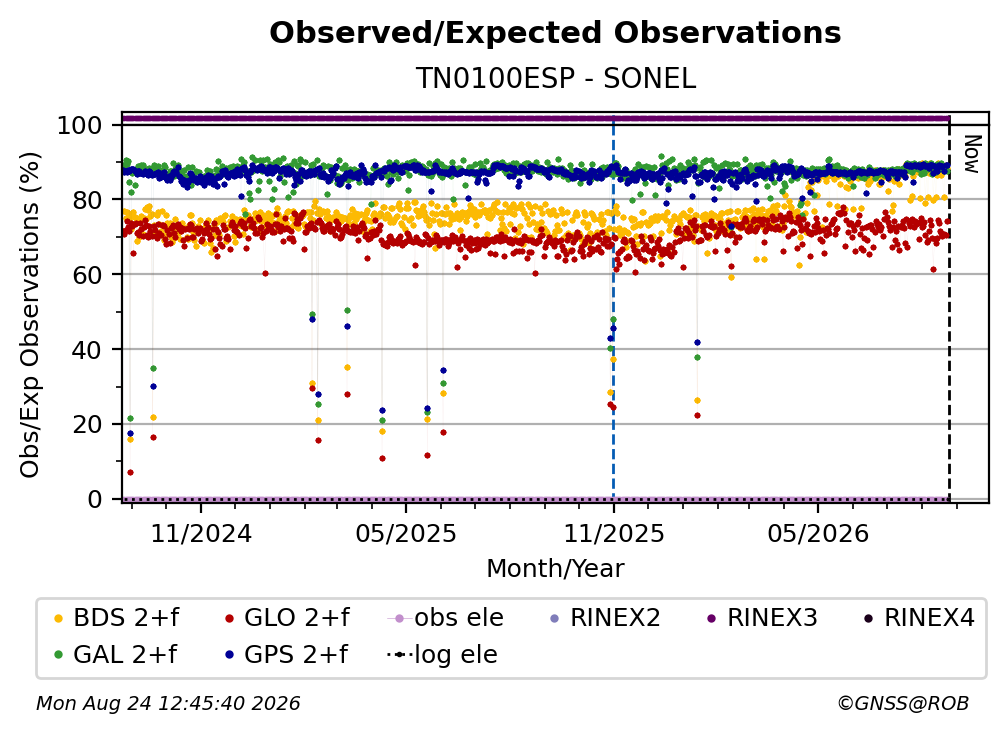 Observed/Expected Observations

TN0100ESP - SONEL

Obs/Exp Observations (%)

100
80
60
40
20
0

Now

11/2024
05/2025
11/2025
05/2026

Month/Year

BDS 2+f
GLO 2+f
obs ele
RINEX2
RINEX3
RINEX4
GAL 2+f
GPS 2+f
log ele

Mon Aug 24 12:45:40 2026

©GNSS@ROB